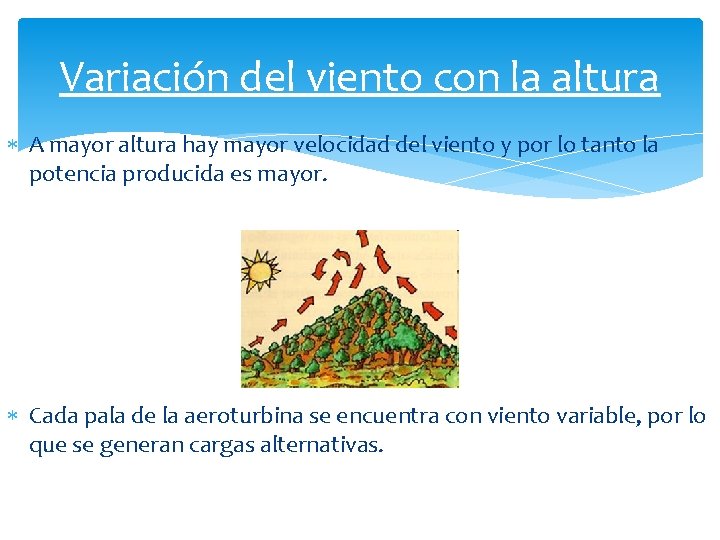 Variación del viento con la altura

* A mayor altura hay mayor velocidad del viento y por lo tanto la potencia producida es mayor.

* Cada pala de la aeroturbina se encuentra con viento variable, por lo que se generan cargas alternativas.